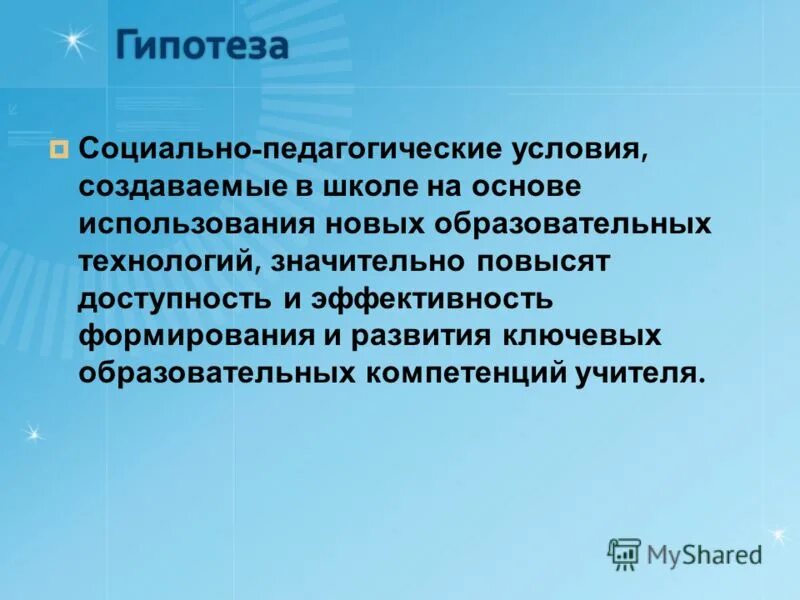 Гипотеза

Социально-педагогические условия, создаваемые в школе на основе использования новых образовательных технологий, значительно повысят доступность и эффективность формирования и развития ключевых образовательных компетенций учителя.

MyShared